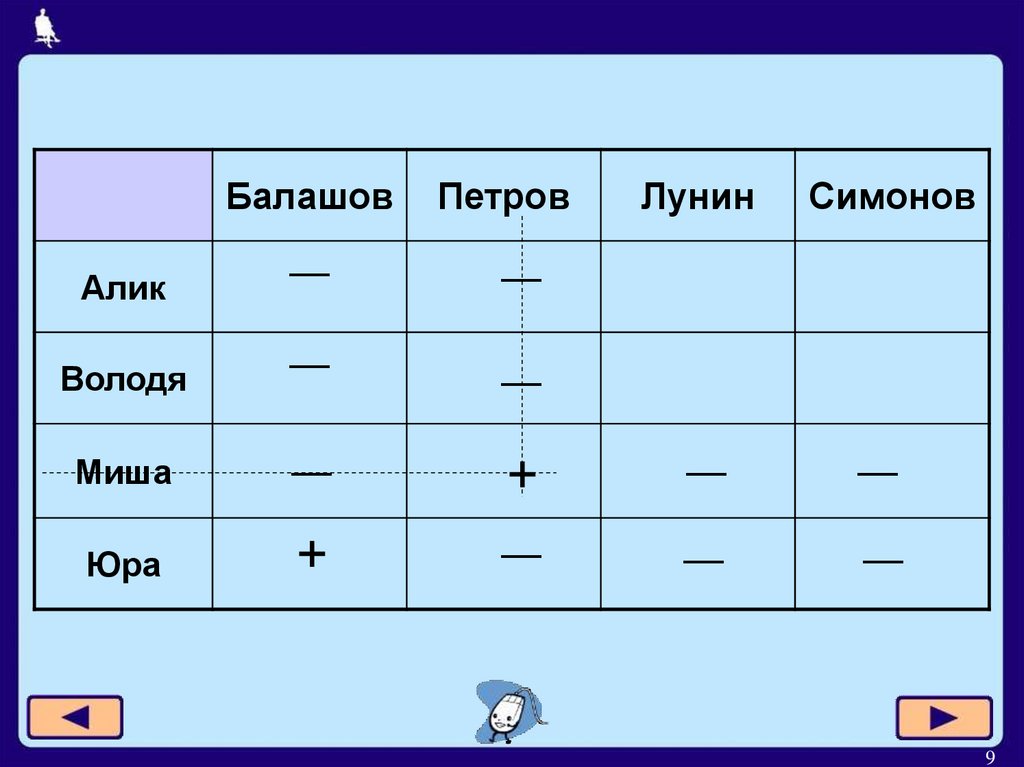 | | Балашов | Петров | Лунин | Симонов |
|---|---|---|---|---|
| Алик | — | — | | |
| Володя | — | — | | |
| Миша | — | + | — | — |
| Юра | + | — | — | — |

9